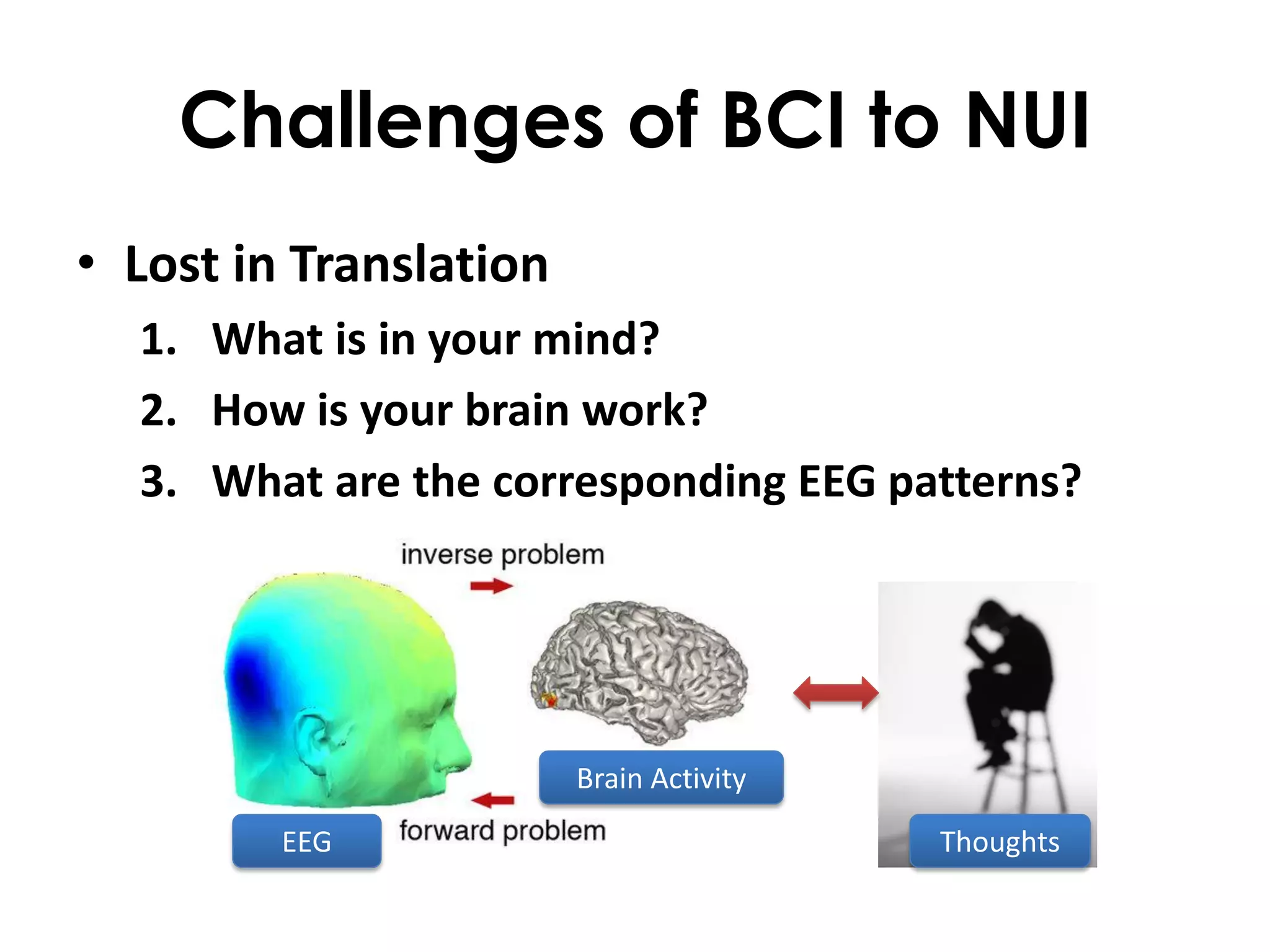 Challenges of BCI to NUI

• Lost in Translation
1. What is in your mind?
2. How is your brain work?
3. What are the corresponding EEG patterns?

inverse problem
Brain Activity
EEG
forward problem
Thoughts